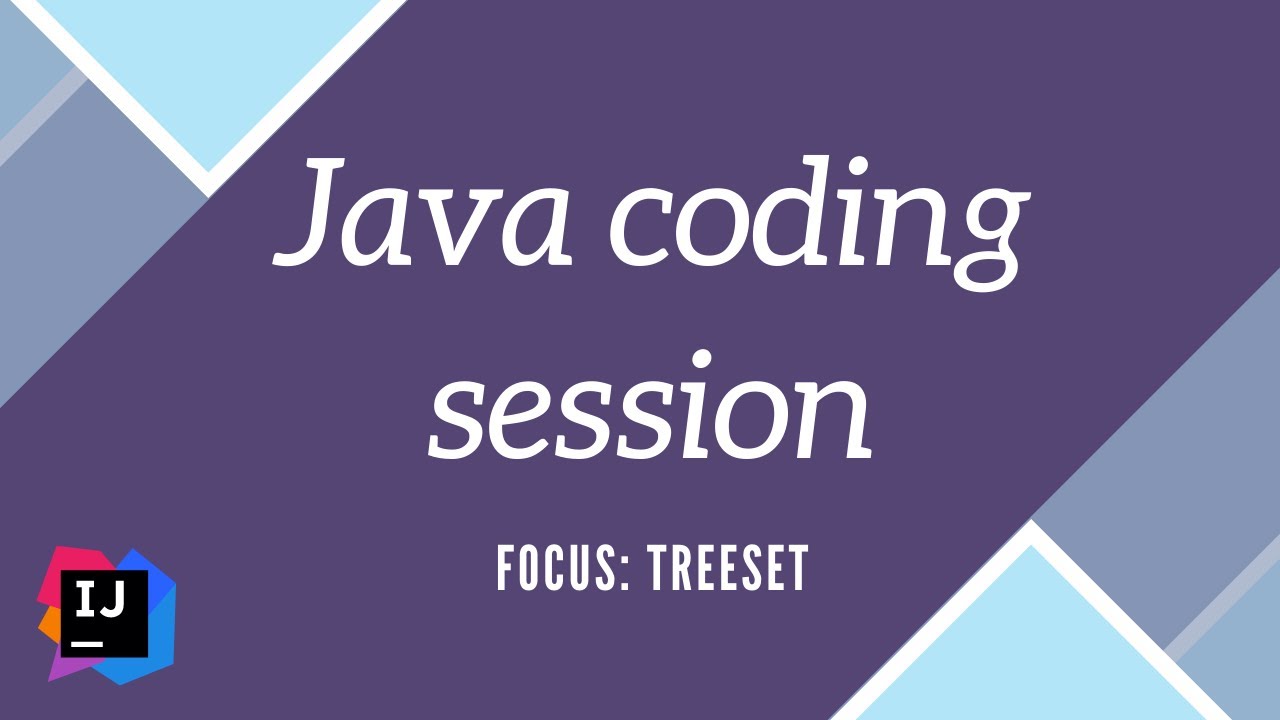 Java coding session

FOCUS: TREESET

IJ